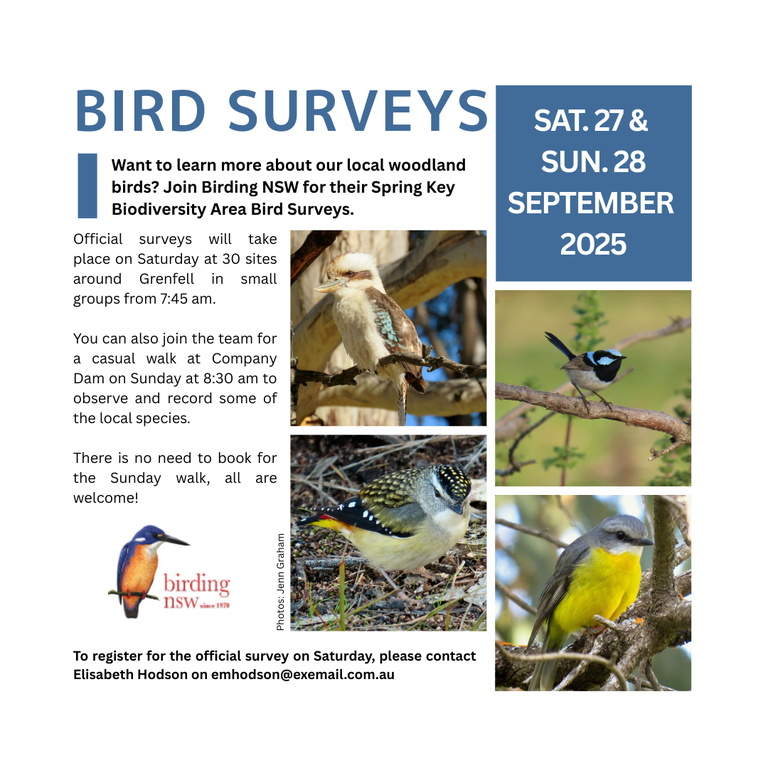 BIRD SURVEYS

SAT. 27 & SUN. 28 SEPTEMBER 2025

Want to learn more about our local woodland birds? Join Birding NSW for their Spring Key Biodiversity Area Bird Surveys.

Official surveys will take place on Saturday at 30 sites around Grenfell in small groups from 7:45 am.

You can also join the team for a casual walk at Company Dam on Sunday at 8:30 am to observe and record some of the local species.

There is no need to book for the Sunday walk, all are welcome!

birding nsw since 1970

Photos: Jenn Graham

To register for the official survey on Saturday, please contact Elisabeth Hodson on emhodson@exemail.com.au